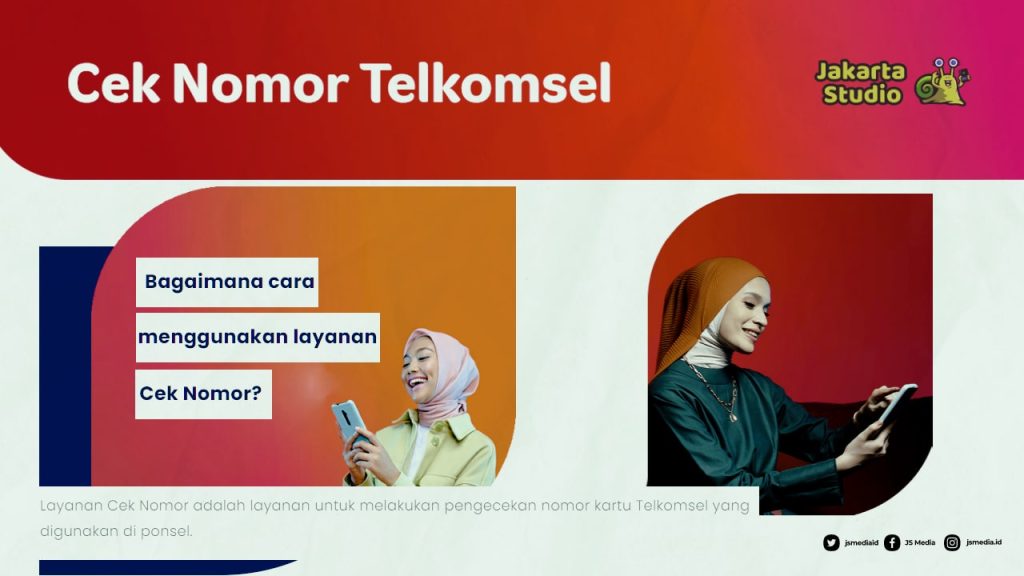 Cek Nomor Telkomsel

Jakarta Studio

Bagaimana cara menggunakan layanan Cek Nomor?

Layanan Cek Nomor adalah layanan untuk melakukan pengecekan nomor kartu Telkomsel yang digunakan di ponsel.

jsmediaid JS Media jsmedia.id